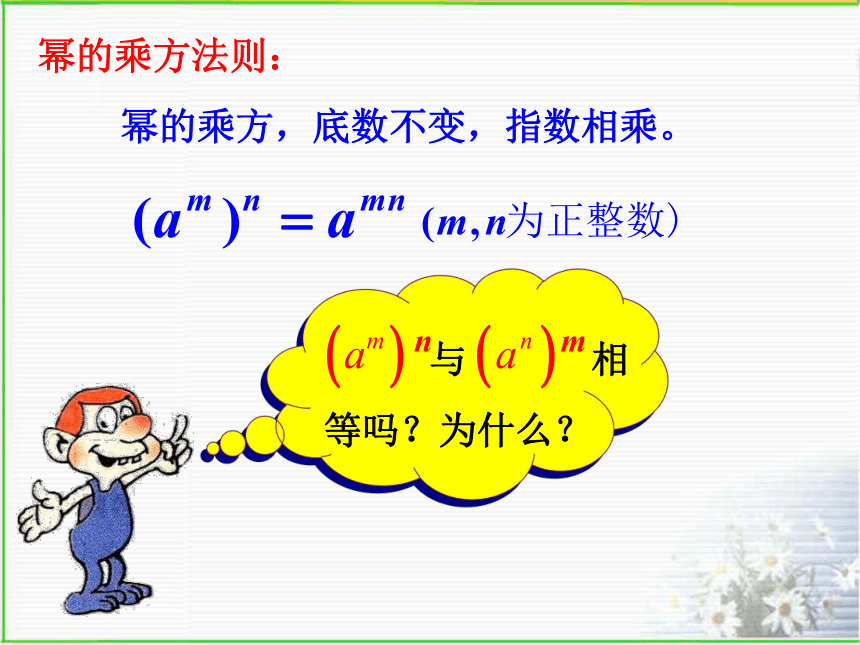 幂的乘方法则：

幂的乘方，底数不变，指数相乘。

$(a^m)^n = a^{mn}$ ($m,n$为正整数)

$(a^m)^n$与$(a^n)^m$相等吗？为什么？